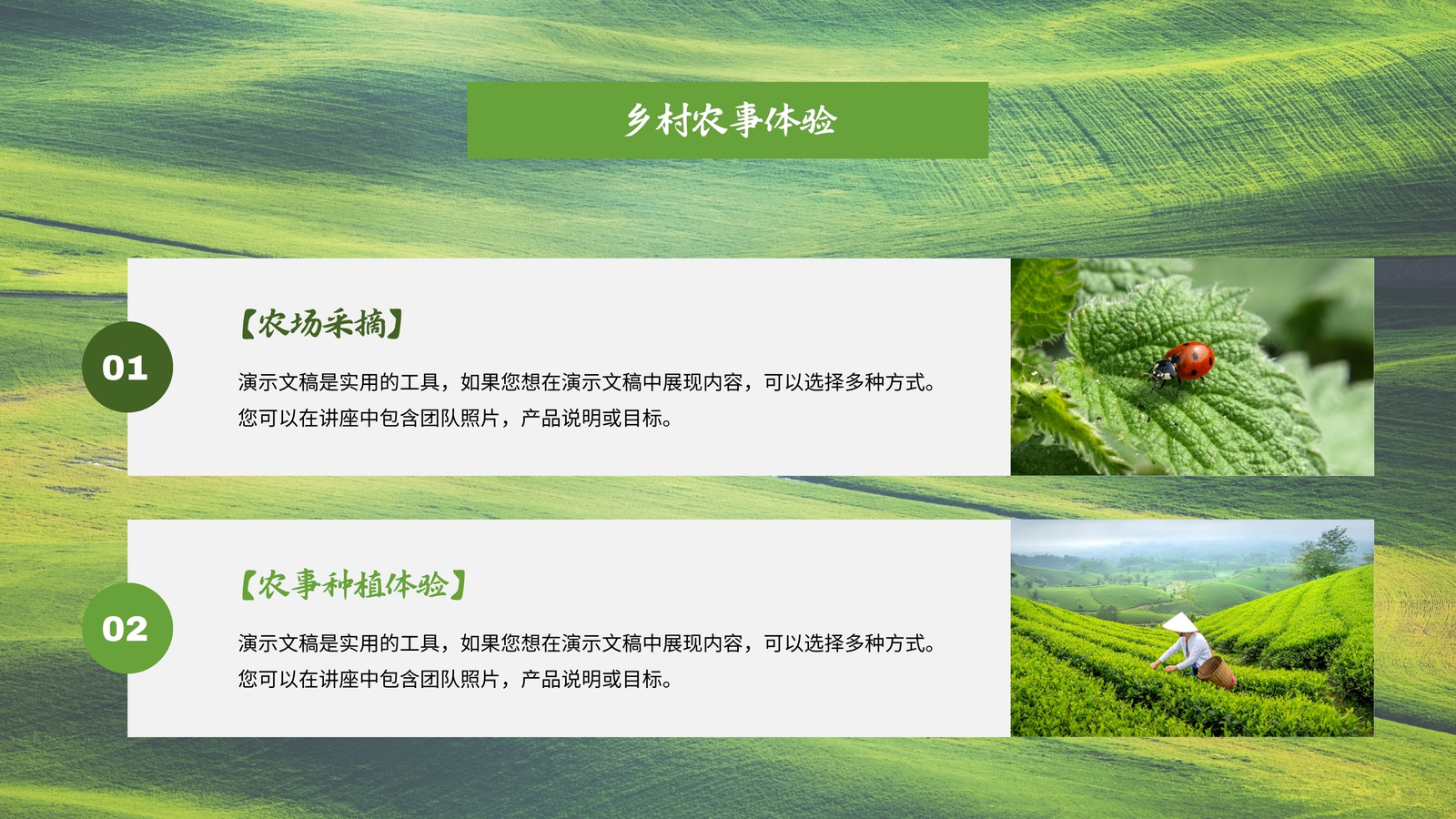 乡村农事体验

01

【农场采摘】

演示文稿是实用的工具，如果您想在演示文稿中展现内容，可以选择多种方式。您可以在讲座中包含团队照片，产品说明或目标。

02

【农事种植体验】

演示文稿是实用的工具，如果您想在演示文稿中展现内容，可以选择多种方式。您可以在讲座中包含团队照片，产品说明或目标。